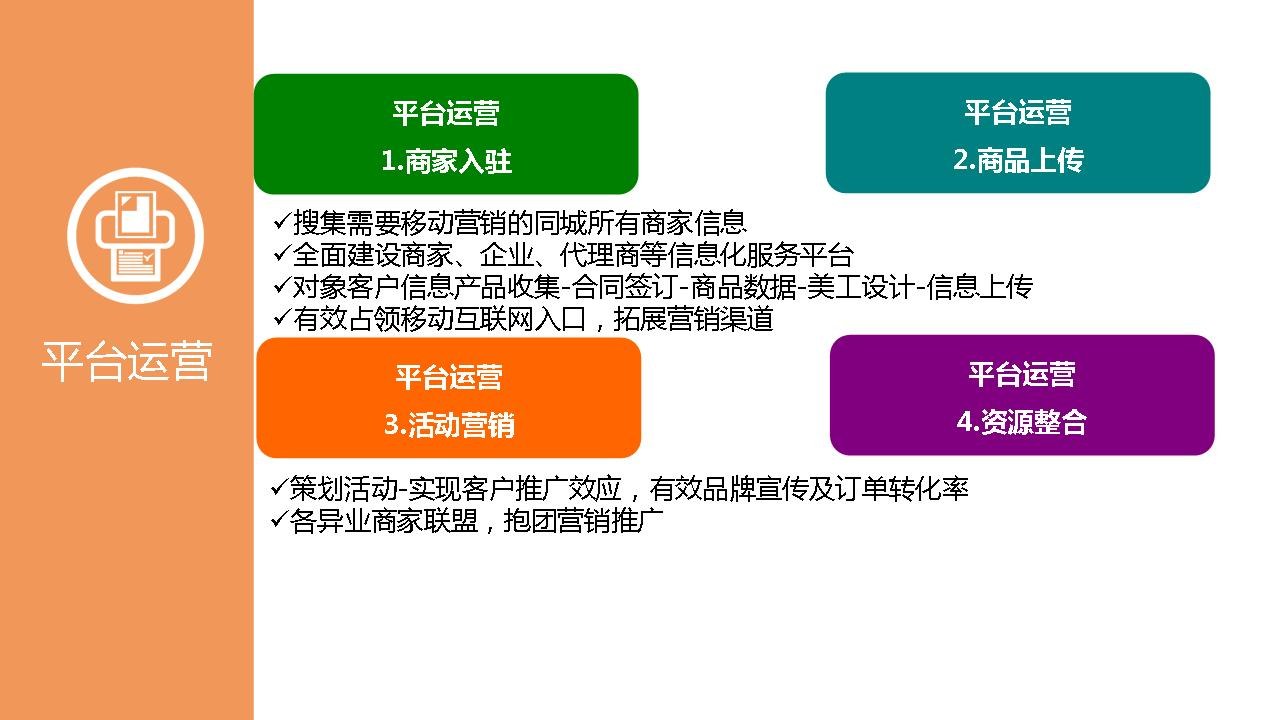 平台运营

平台运营
1.商家入驻

平台运营
2.商品上传

✓搜集需要移动营销的同城所有商家信息
✓全面建设商家、企业、代理商等信息化服务平台
✓对象客户信息产品收集-合同签订-商品数据-美工设计-信息上传
✓有效占领移动互联网入口，拓展营销渠道

平台运营
3.活动营销

平台运营
4.资源整合

✓策划活动-实现客户推广效应，有效品牌宣传及订单转化率
✓各异业商家联盟，抱团营销推广